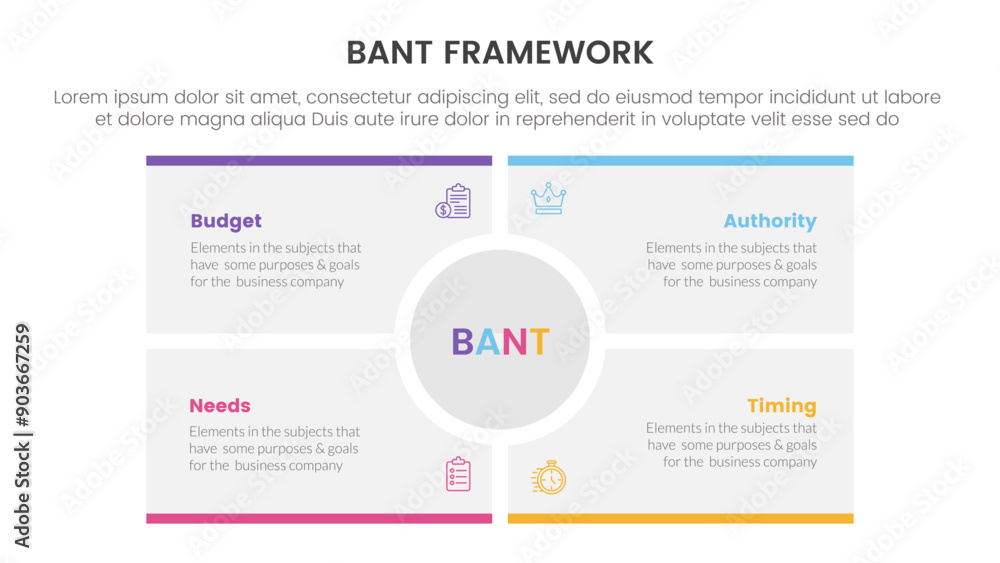 BANT FRAMEWORK

Lorem ipsum dolor sit amet, consectetur adipiscing elit, sed do eiusmod tempor incididunt ut labore et dolore magna aliqua Duis aute irure dolor in reprehenderit in voluptate velit esse sed do

Budget
Elements in the subjects that have some purposes & goals for the business company

Authority
Elements in the subjects that have some purposes & goals for the business company

BANT

Needs
Elements in the subjects that have some purposes & goals for the business company

Timing
Elements in the subjects that have some purposes & goals for the business company

Adobe Stock | #903667259